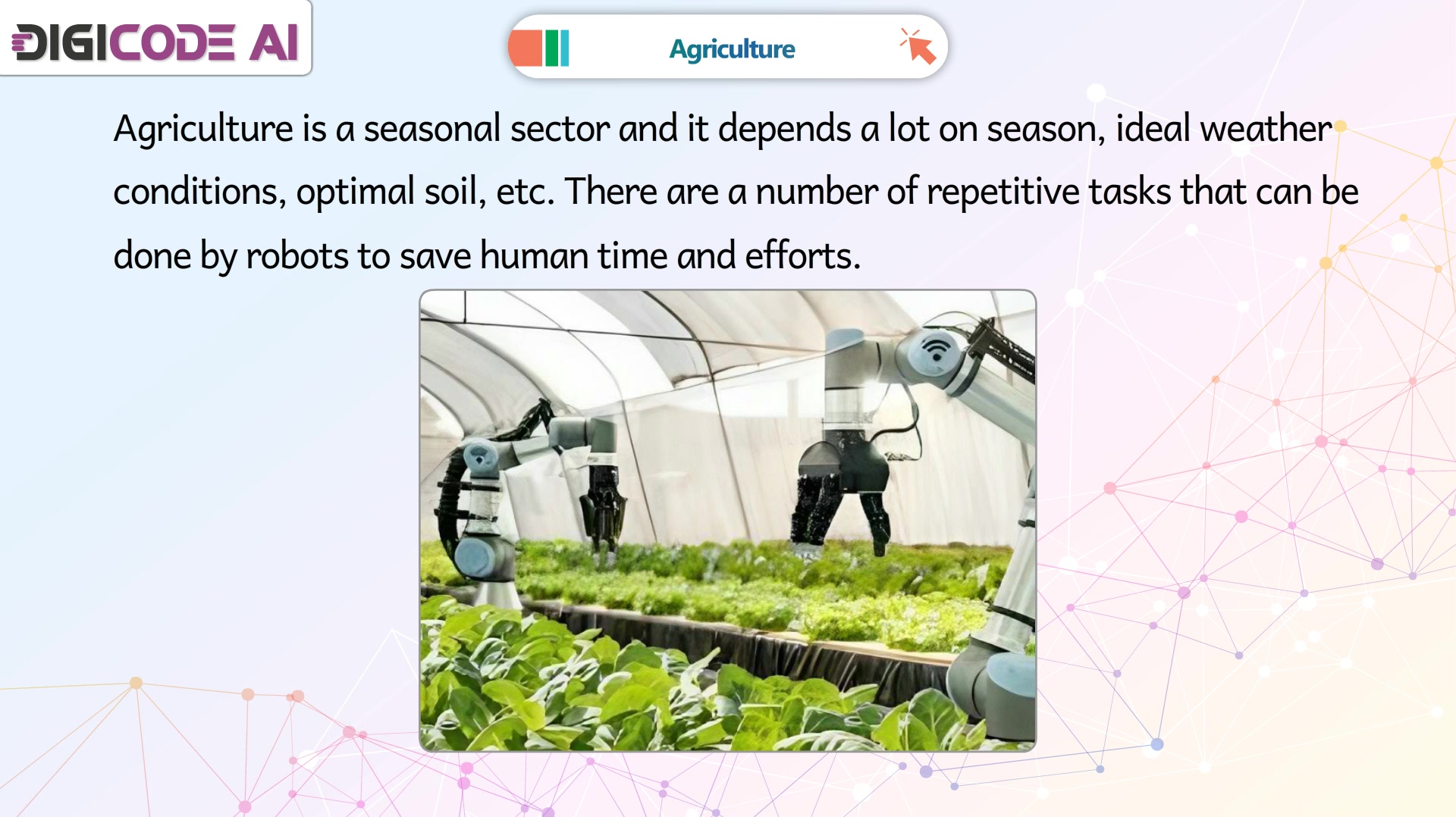 DIGICODE AI

Agriculture

Agriculture is a seasonal sector and it depends a lot on season, ideal weather conditions, optimal soil, etc. There are a number of repetitive tasks that can be done by robots to save human time and efforts.